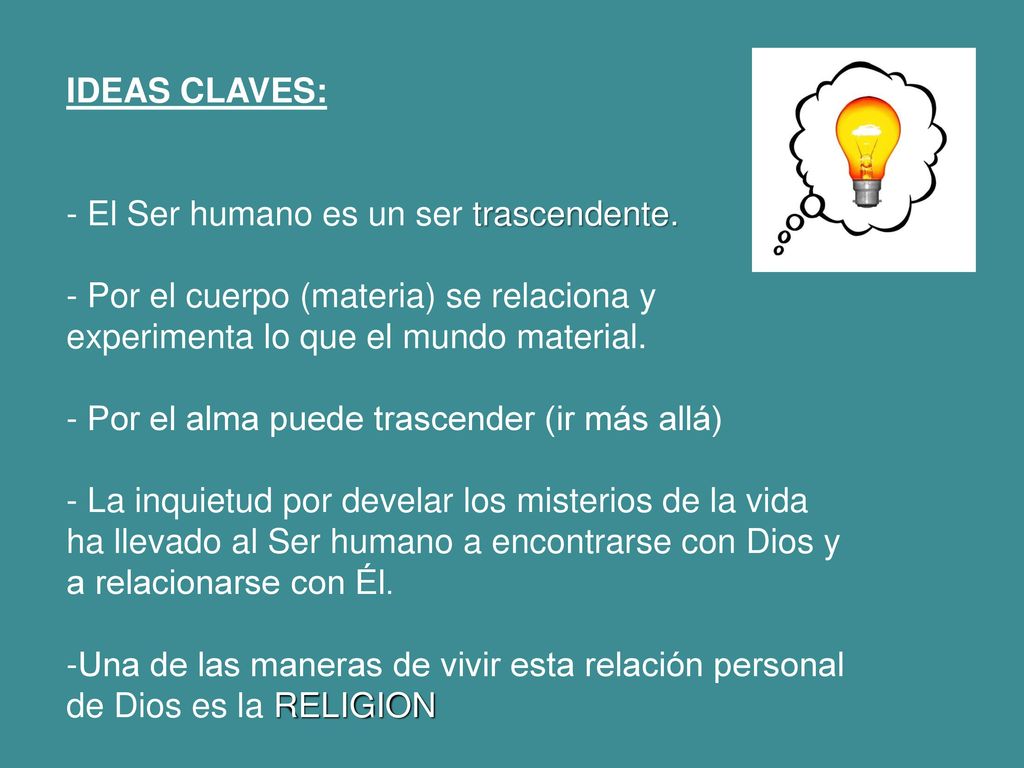 IDEAS CLAVES:

- El Ser humano es un ser trascendente.

- Por el cuerpo (materia) se relaciona y experimenta lo que el mundo material.

- Por el alma puede trascender (ir más allá)

- La inquietud por develar los misterios de la vida ha llevado al Ser humano a encontrarse con Dios y a relacionarse con Él.

-Una de las maneras de vivir esta relación personal de Dios es la RELIGION